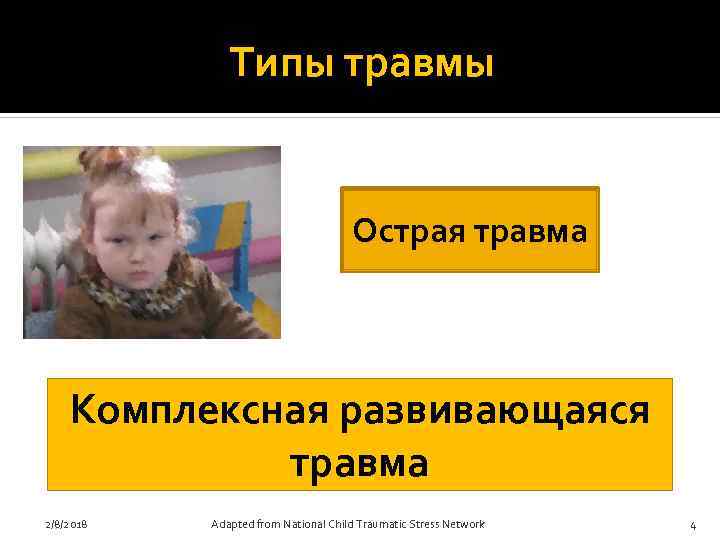 Типы травмы

Острая травма

Комплексная развивающаяся травма

2/8/2018

Adapted from National Child Traumatic Stress Network

4